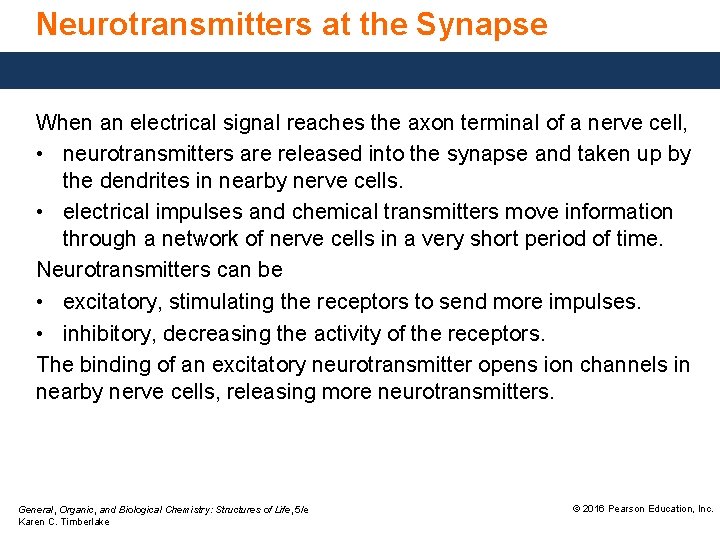 Neurotransmitters at the Synapse

When an electrical signal reaches the axon terminal of a nerve cell,

• neurotransmitters are released into the synapse and taken up by the dendrites in nearby nerve cells.

• electrical impulses and chemical transmitters move information through a network of nerve cells in a very short period of time.

Neurotransmitters can be

• excitatory, stimulating the receptors to send more impulses.

• inhibitory, decreasing the activity of the receptors.

The binding of an excitatory neurotransmitter opens ion channels in nearby nerve cells, releasing more neurotransmitters.

General, Organic, and Biological Chemistry: Structures of Life, 5/e
Karen C. Timberlake

© 2016 Pearson Education, Inc.